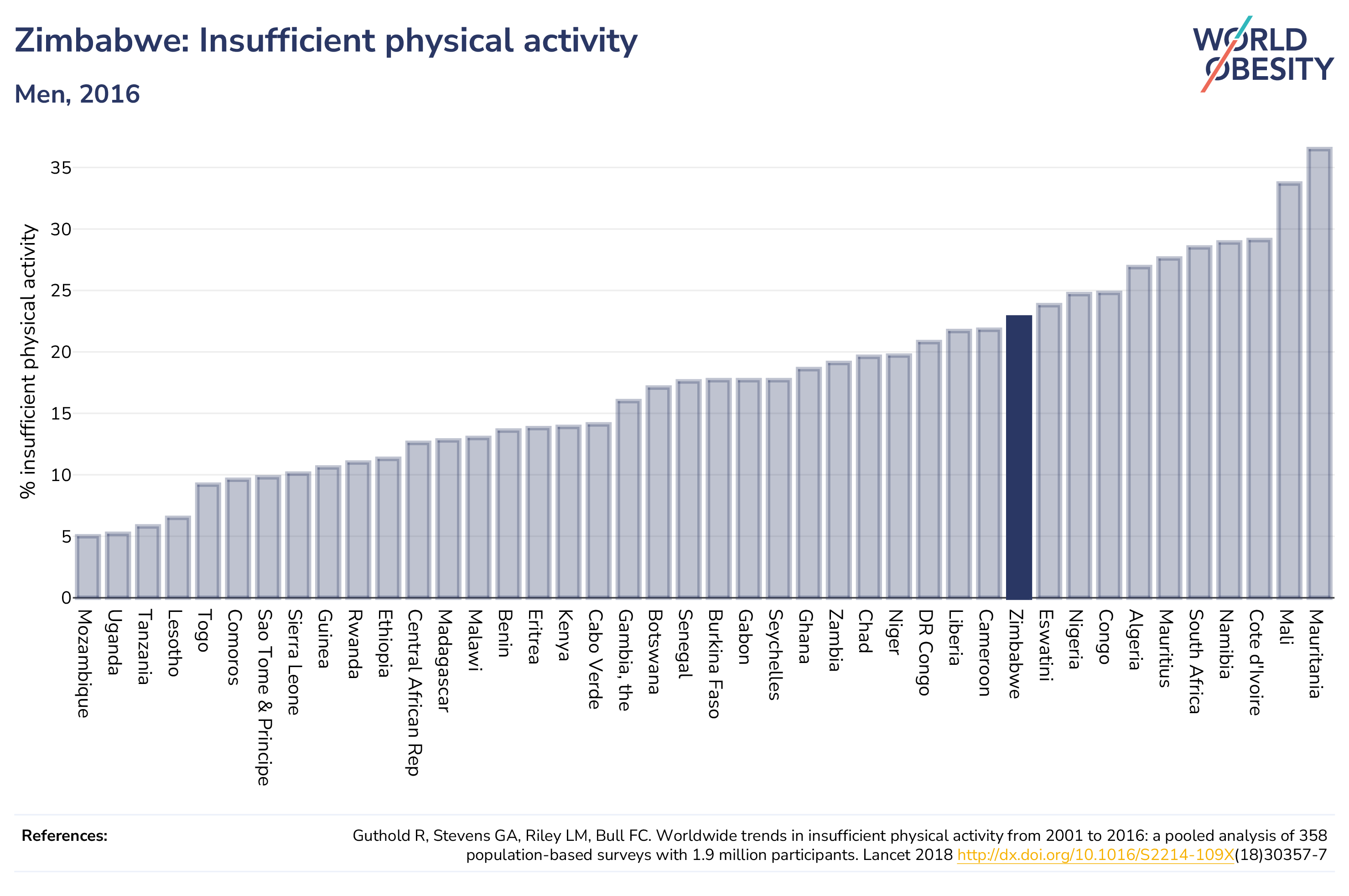 Zimbabwe: Insufficient physical activity

Men, 2016

WORLD OBESITY

% insufficient physical activity

35
30
25
20
15
10
5
0

Mozambique
Uganda
Tanzania
Lesotho
Togo
Comoros
Sao Tome & Principe
Sierra Leone
Guinea
Rwanda
Ethiopia
Central African Rep
Madagascar
Malawi
Benin
Eritrea
Kenya
Cabo Verde
Gambia, the
Botswana
Senegal
Burkina Faso
Gabon
Seychelles
Ghana
Zambia
Chad
Niger
DR Congo
Liberia
Cameroon
Zimbabwe
Eswatini
Nigeria
Congo
Algeria
Mauritius
South Africa
Namibia
Cote d'Ivoire
Mali
Mauritania

References:

Guthold R, Stevens GA, Riley LM, Bull FC. Worldwide trends in insufficient physical activity from 2001 to 2016: a pooled analysis of 358 population-based surveys with 1.9 million participants. Lancet 2018 http://dx.doi.org/10.1016/S2214-109X(18)30357-7